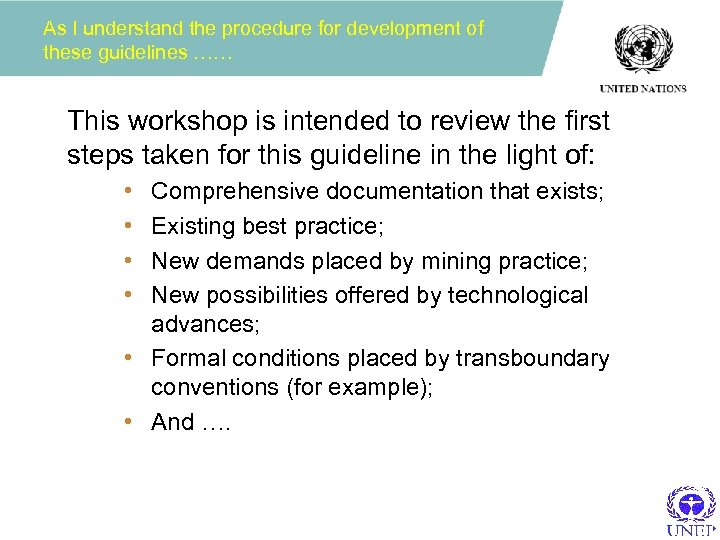 As I understand the procedure for development of these guidelines ……

UNITED NATIONS

This workshop is intended to review the first steps taken for this guideline in the light of:

• Comprehensive documentation that exists;
• Existing best practice;
• New demands placed by mining practice;
• New possibilities offered by technological advances;
• Formal conditions placed by transboundary conventions (for example);
• And ….

UNEP